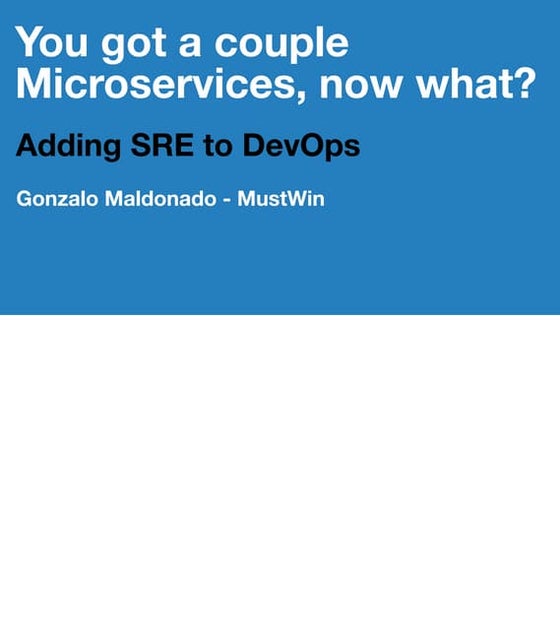 You got a couple Microservices, now what?

Adding SRE to DevOps

Gonzalo Maldonado - MustWin